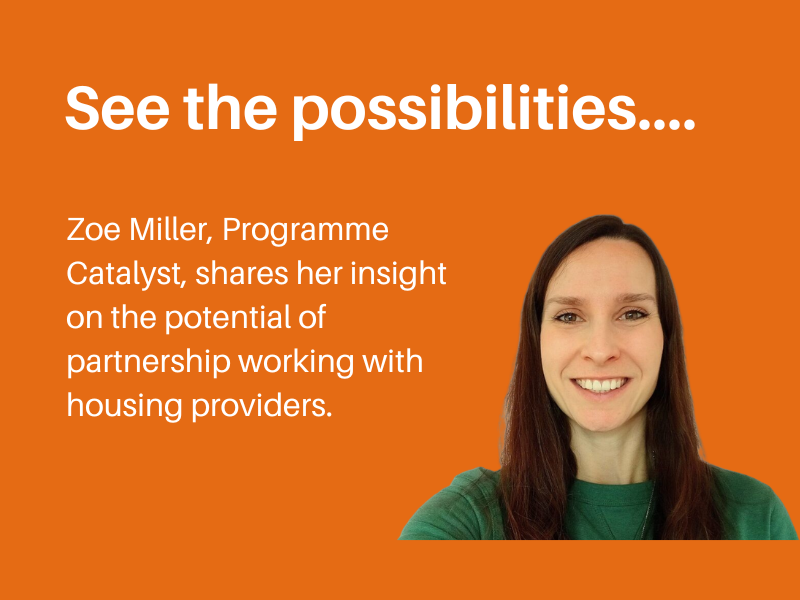 See the possibilities....

Zoe Miller, Programme Catalyst, shares her insight on the potential of partnership working with housing providers.